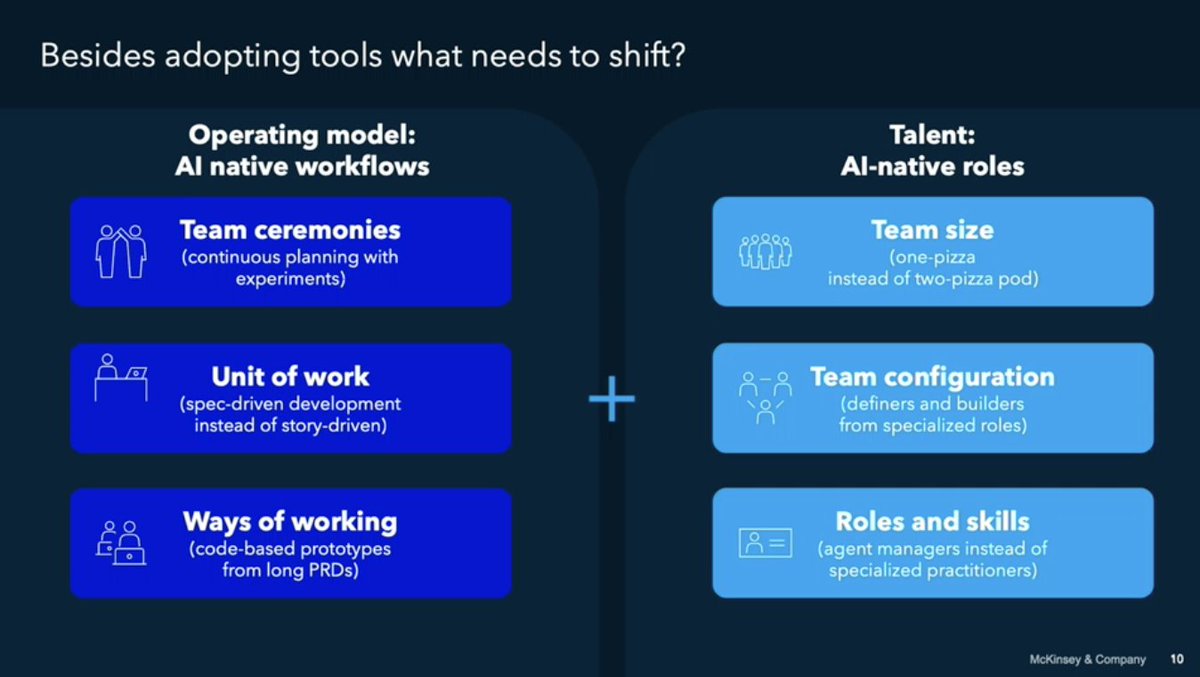 Besides adopting tools what needs to shift?

Operating model:
AI native workflows

Team ceremonies
(continuous planning with experiments)

Unit of work
(spec-driven development instead of story-driven)

Ways of working
(code-based prototypes from long PRDs)

+

Talent:
AI-native roles

Team size
(one-pizza instead of two-pizza pod)

Team configuration
(definers and builders from specialized roles)

Roles and skills
(agent managers instead of specialized practitioners)

McKinsey & Company 10